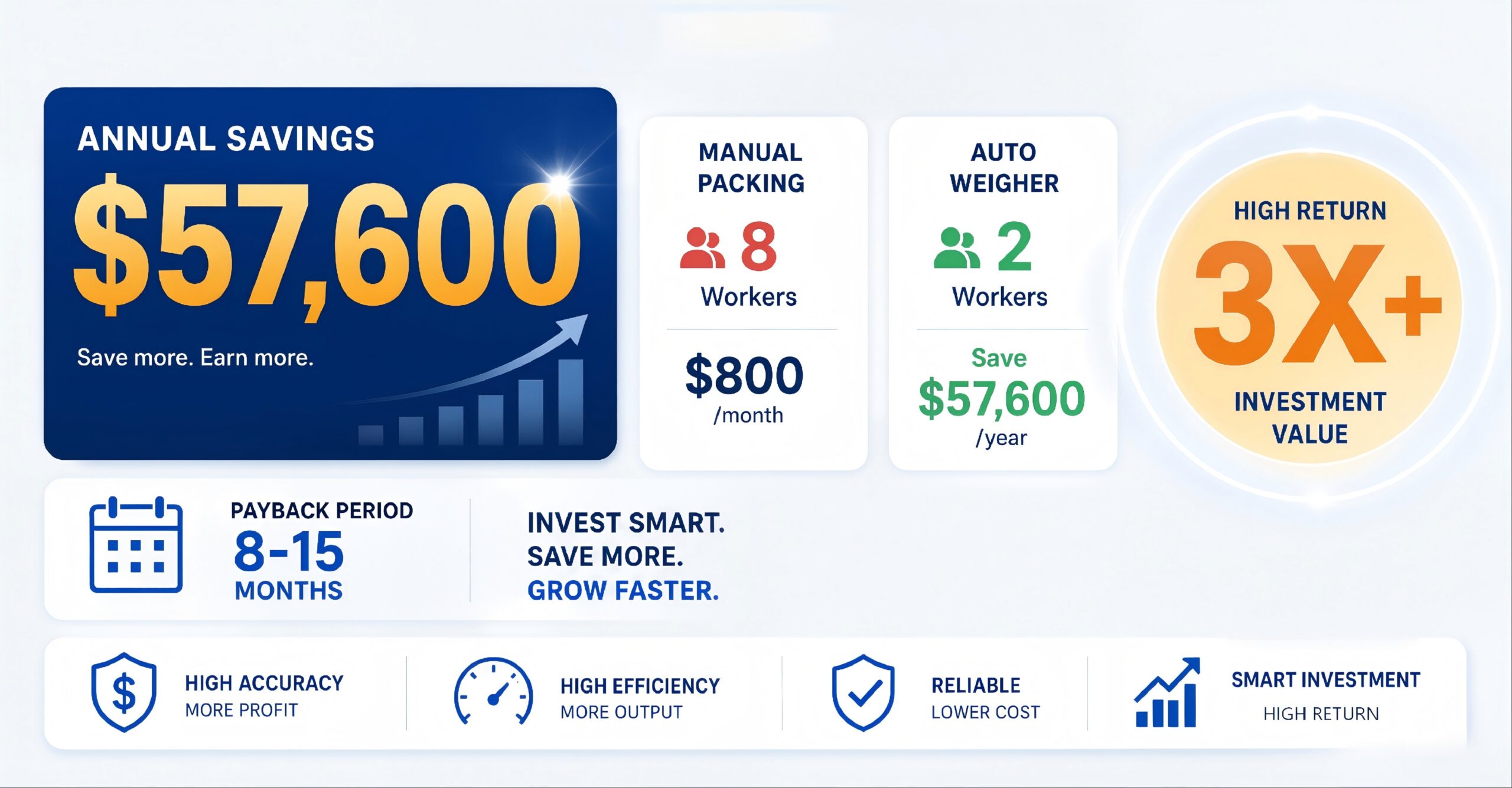 ANNUAL SAVINGS
$57,600
Save more. Earn more.

MANUAL PACKING
8
Workers
$800
/month

AUTO WEIGHER
2
Workers
Save
$57,600
/year

HIGH RETURN
3X+
INVESTMENT VALUE

PAYBACK PERIOD
8-15
MONTHS

INVEST SMART.
SAVE MORE.
GROW FASTER.

HIGH ACCURACY
MORE PROFIT

HIGH EFFICIENCY
MORE OUTPUT

RELIABLE
LOWER COST

SMART INVESTMENT
HIGH RETURN